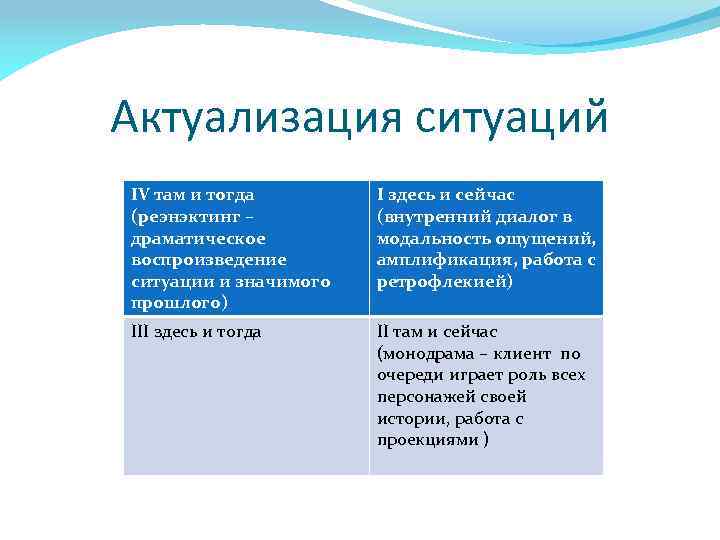 Актуализация ситуаций

| IV там и тогда (реэнэктинг – драматическое воспроизведение ситуации и значимого прошлого) | I здесь и сейчас (внутренний диалог в модальность ощущений, амплификация, работа с ретрофлекией) |
|---|---|
| III здесь и тогда | II там и сейчас (монодрама – клиент по очереди играет роль всех персонажей своей истории, работа с проекциями ) |